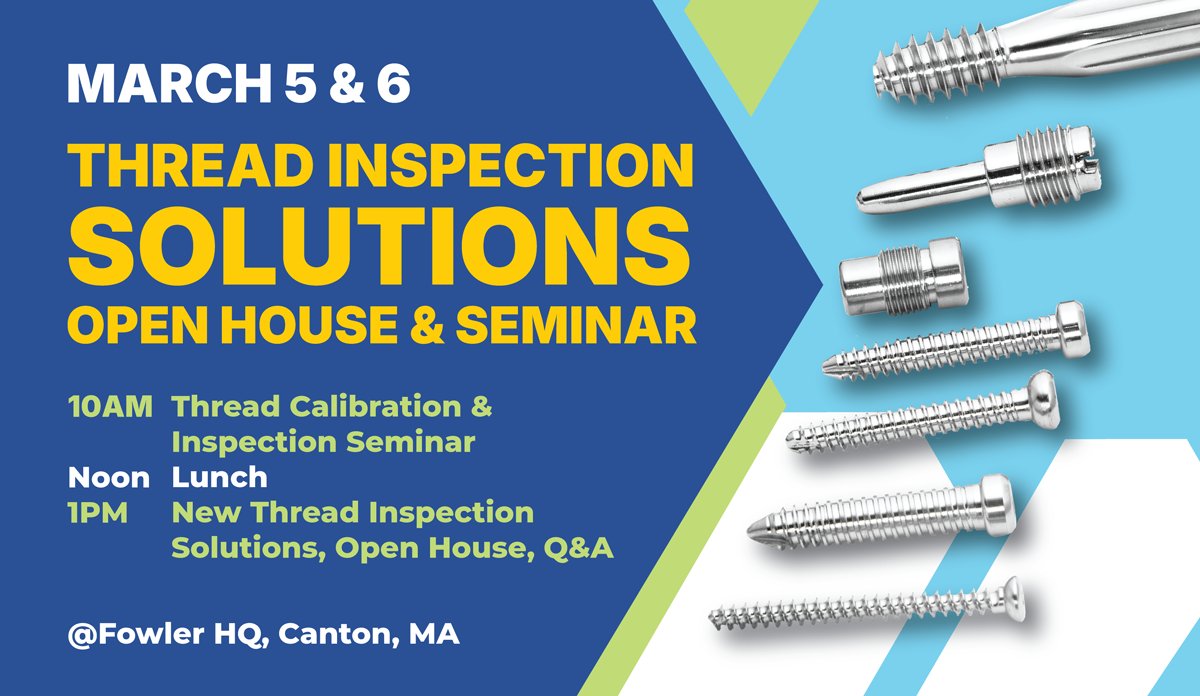 MARCH 5 & 6

THREAD INSPECTION SOLUTIONS OPEN HOUSE & SEMINAR

10AM Thread Calibration & Inspection Seminar
Noon Lunch
1PM New Thread Inspection Solutions, Open House, Q&A

@Fowler HQ, Canton, MA